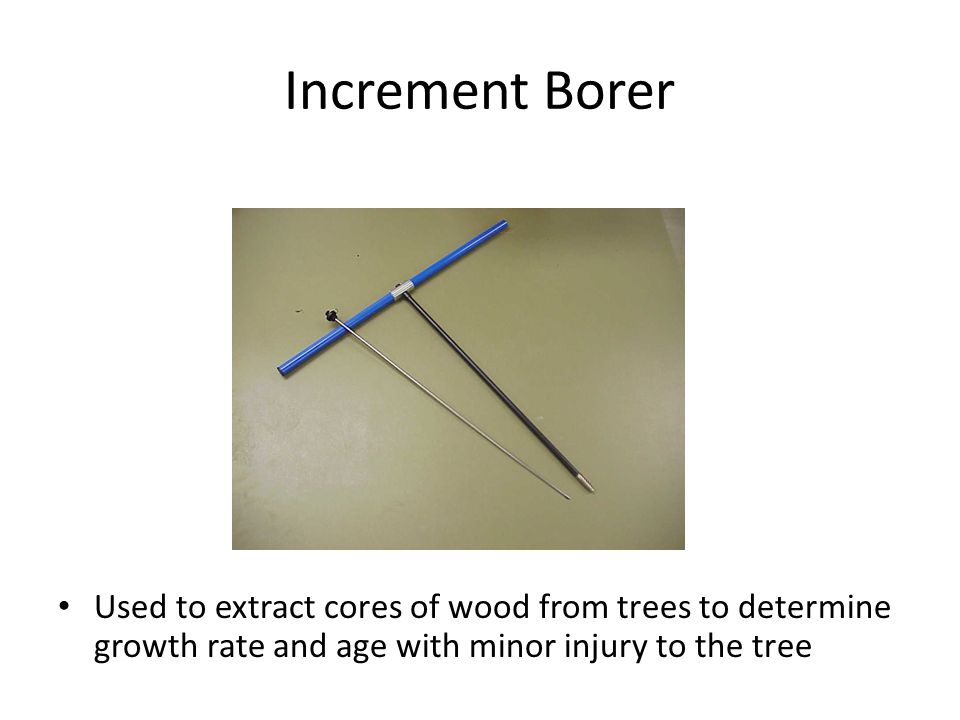 Increment Borer

• Used to extract cores of wood from trees to determine growth rate and age with minor injury to the tree